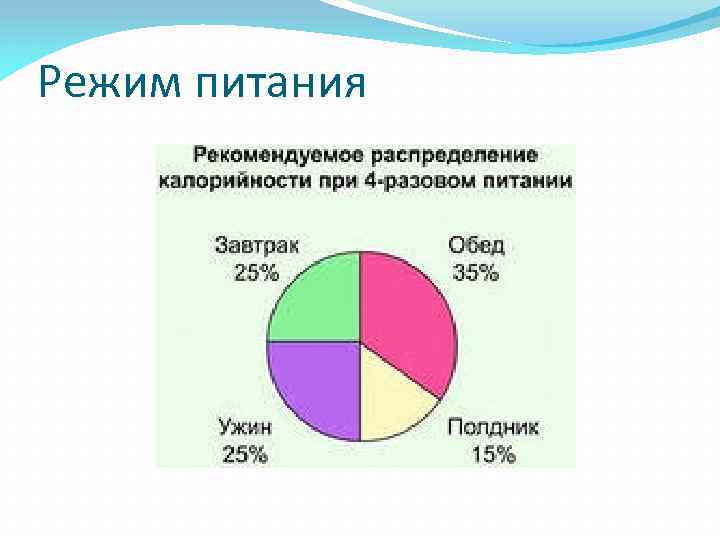 Режим питания

Рекомендуемое распределение калорийности при 4-разовом питании

Завтрак
25%

Обед
35%

Ужин
25%

Полдник
15%